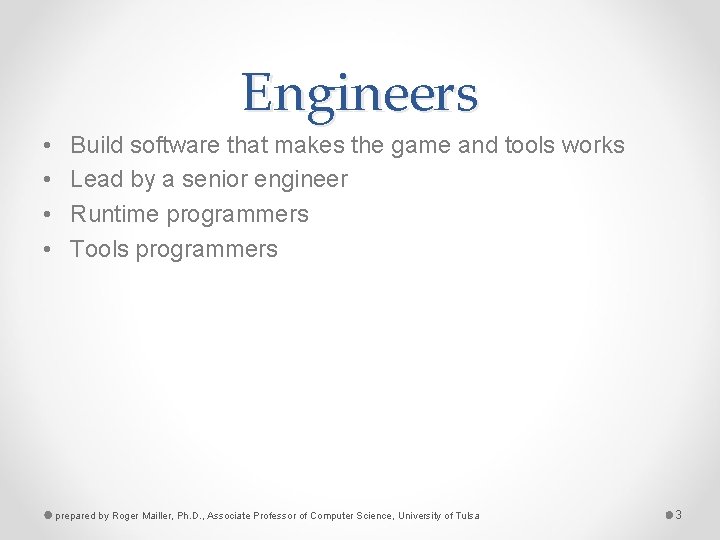 Engineers

• Build software that makes the game and tools works
• Lead by a senior engineer
• Runtime programmers
• Tools programmers

prepared by Roger Mailler, Ph.D., Associate Professor of Computer Science, University of Tulsa

3